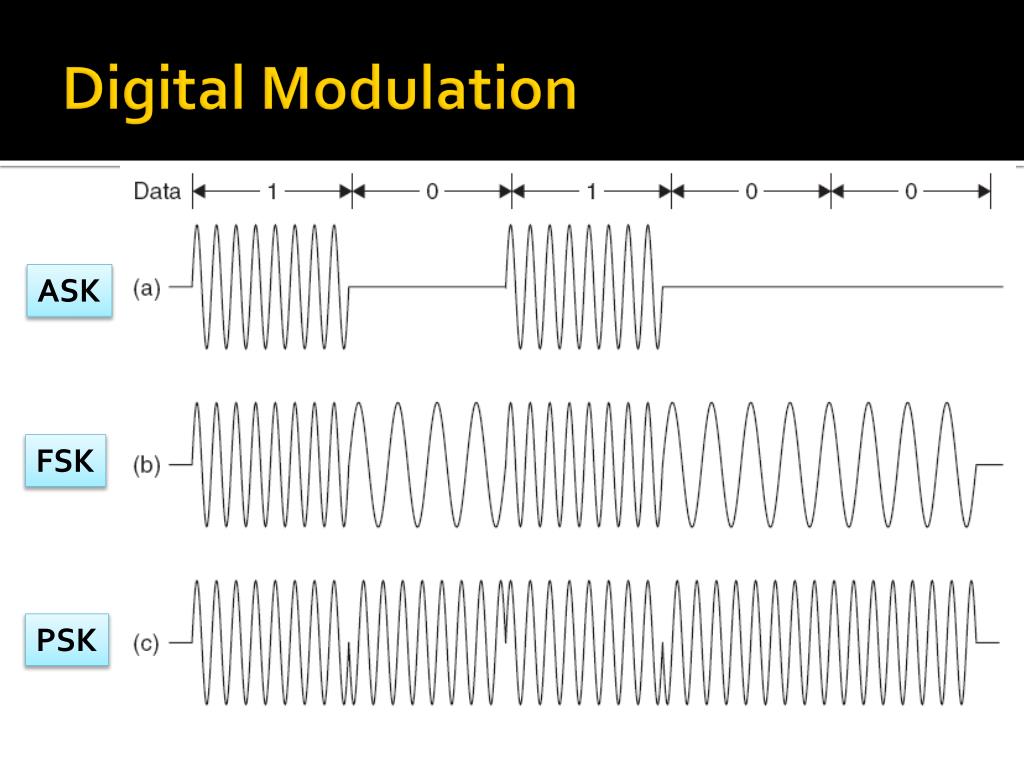 Digital Modulation

Data 1 0 1 0 0

ASK (a)

FSK (b)

PSK (c)